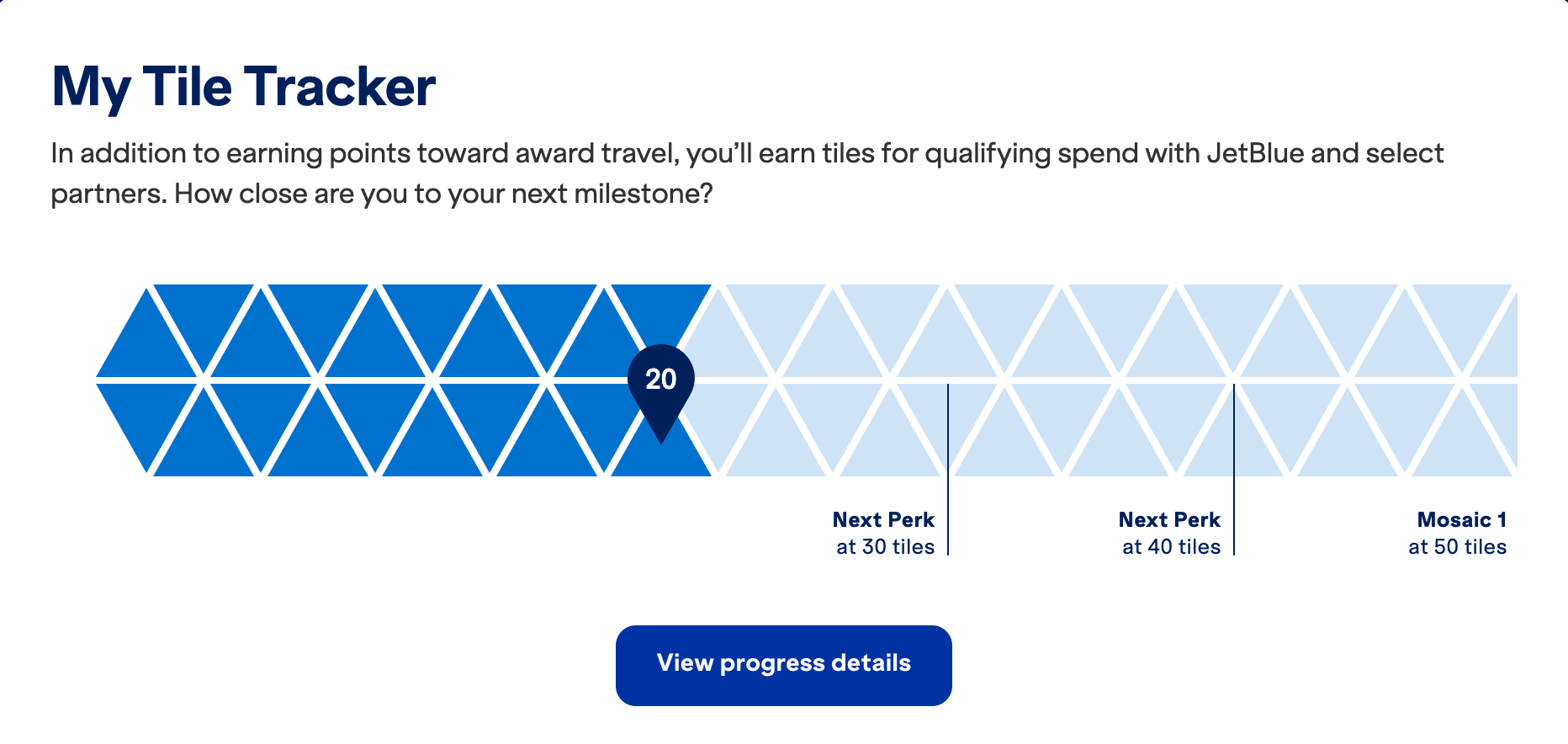 My Tile Tracker

In addition to earning points toward award travel, you'll earn tiles for qualifying spend with JetBlue and select partners. How close are you to your next milestone?

20

Next Perk
at 30 tiles

Next Perk
at 40 tiles

Mosaic 1
at 50 tiles

View progress details